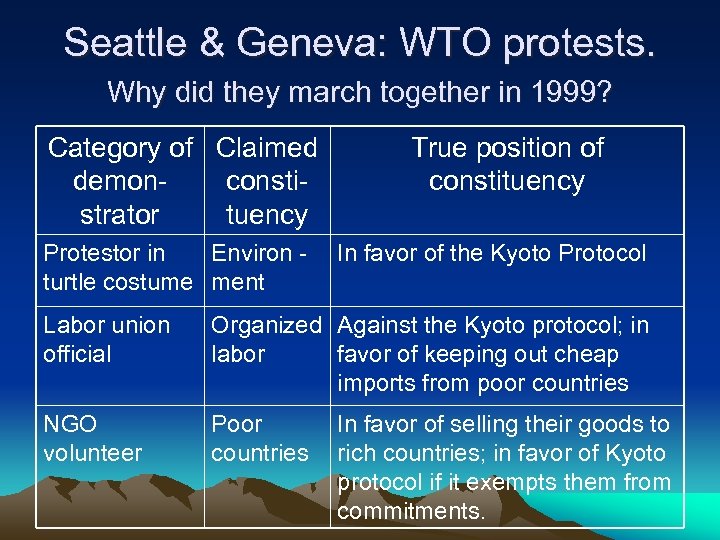 Seattle & Geneva: WTO protests.

Why did they march together in 1999?

| Category of demonstrator | Claimed constituency | True position of constituency |
|---|---|---|
| Protestor in turtle costume | Environ - ment | In favor of the Kyoto Protocol |
| Labor union official | Organized labor | Against the Kyoto protocol; in favor of keeping out cheap imports from poor countries |
| NGO volunteer | Poor countries | In favor of selling their goods to rich countries; in favor of Kyoto protocol if it exempts them from commitments. |